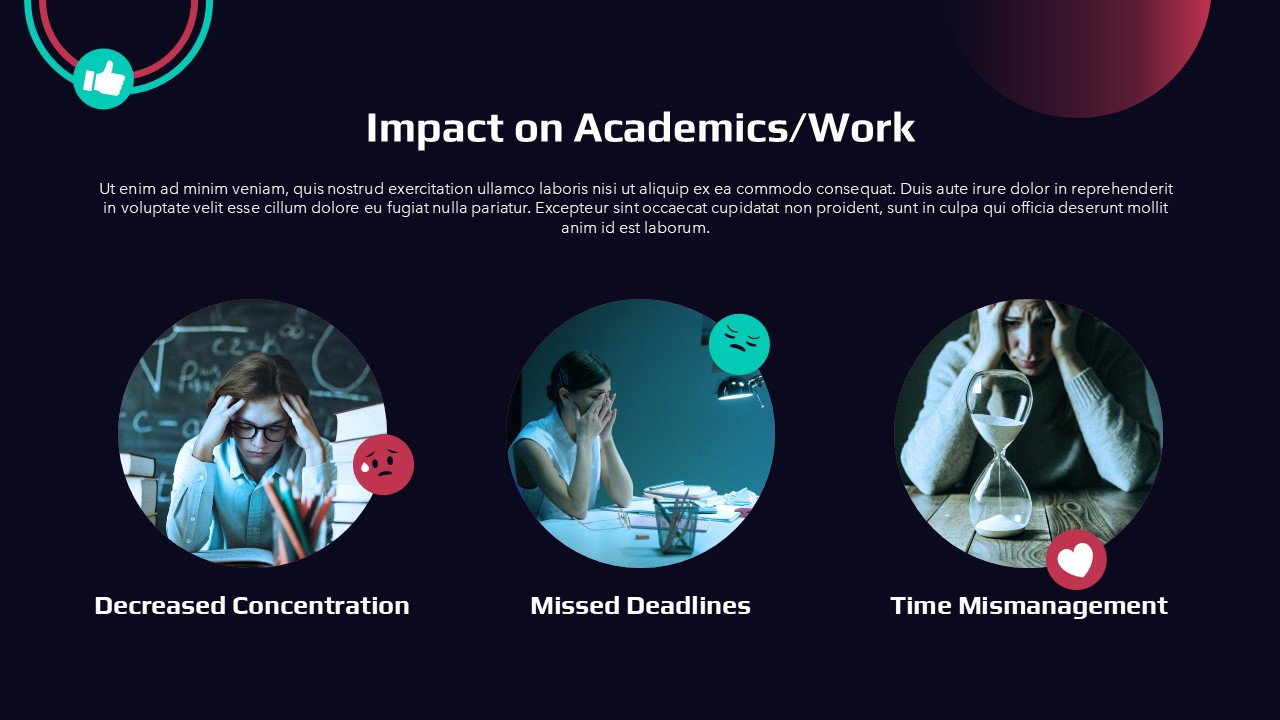 Impact on Academics/Work

Ut enim ad minim veniam, quis nostrud exercitation ullamco laboris nisi ut aliquip ex ea commodo consequat. Duis aute irure dolor in reprehenderit in voluptate velit esse cillum dolore eu fugiat nulla pariatur. Excepteur sint occaecat cupidatat non proident, sunt in culpa qui officia deserunt mollit anim id est laborum.

Decreased Concentration

Missed Deadlines

Time Mismanagement